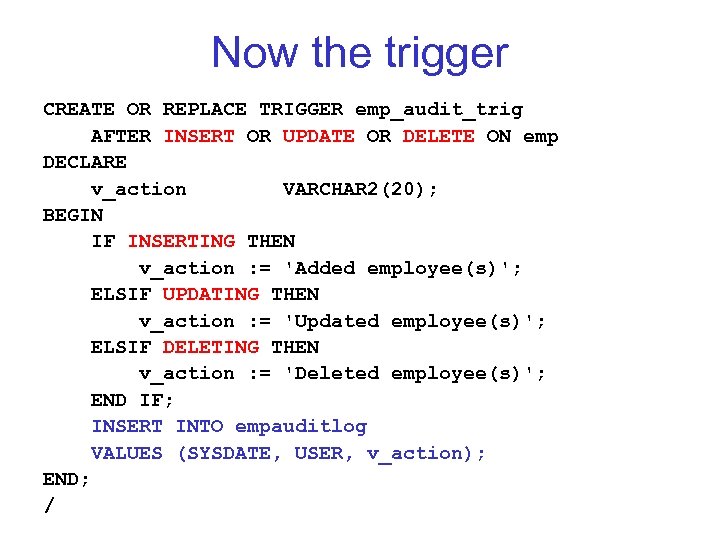 Now the trigger

CREATE OR REPLACE TRIGGER emp_audit_trig
    AFTER INSERT OR UPDATE OR DELETE ON emp
DECLARE
    v_action        VARCHAR2(20);
BEGIN
    IF INSERTING THEN
        v_action := 'Added employee(s)';
    ELSIF UPDATING THEN
        v_action := 'Updated employee(s)';
    ELSIF DELETING THEN
        v_action := 'Deleted employee(s)';
    END IF;
    INSERT INTO empauditlog
    VALUES (SYSDATE, USER, v_action);
END;
/